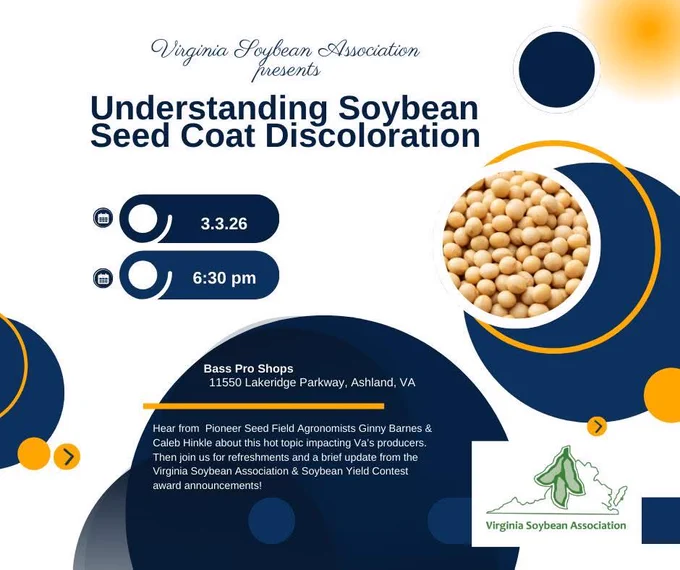 Virginia Soybean Association presents

Understanding Soybean Seed Coat Discoloration

3.3.26

6:30 pm

Bass Pro Shops
11550 Lakeridge Parkway, Ashland, VA

Hear from Pioneer Seed Field Agronomists Ginny Barnes & Caleb Hinkle about this hot topic impacting Va's producers. Then join us for refreshments and a brief update from the Virginia Soybean Association & Soybean Yield Contest award announcements!

Virginia Soybean Association